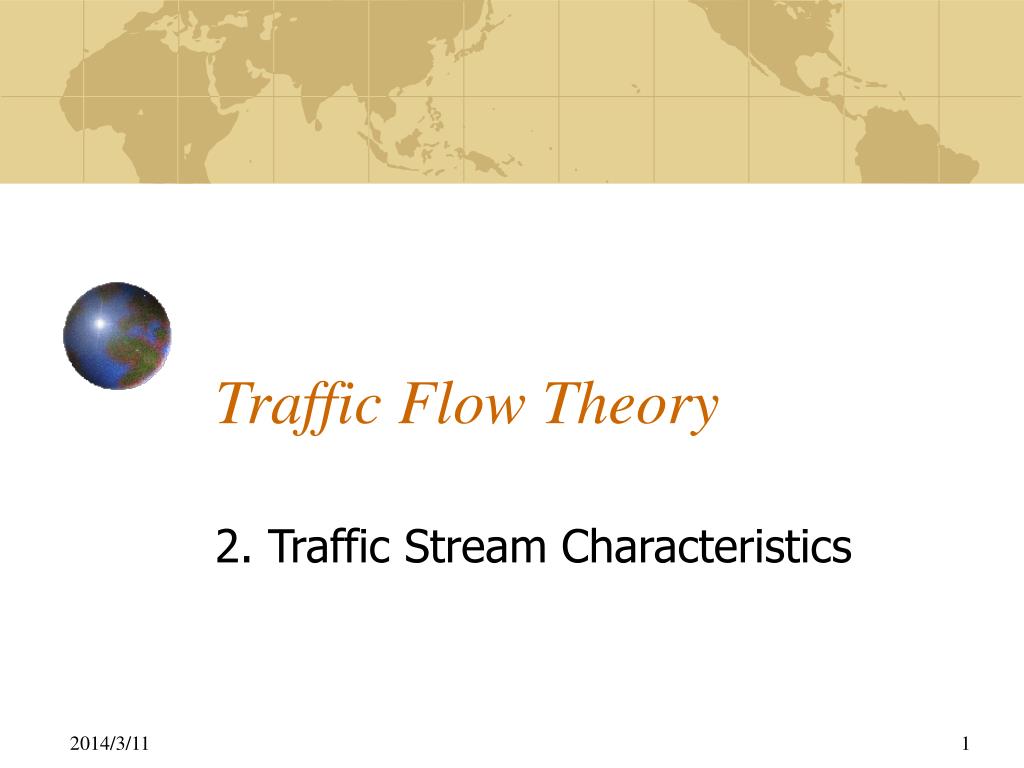 Traffic Flow Theory

2. Traffic Stream Characteristics

2014/3/11

1